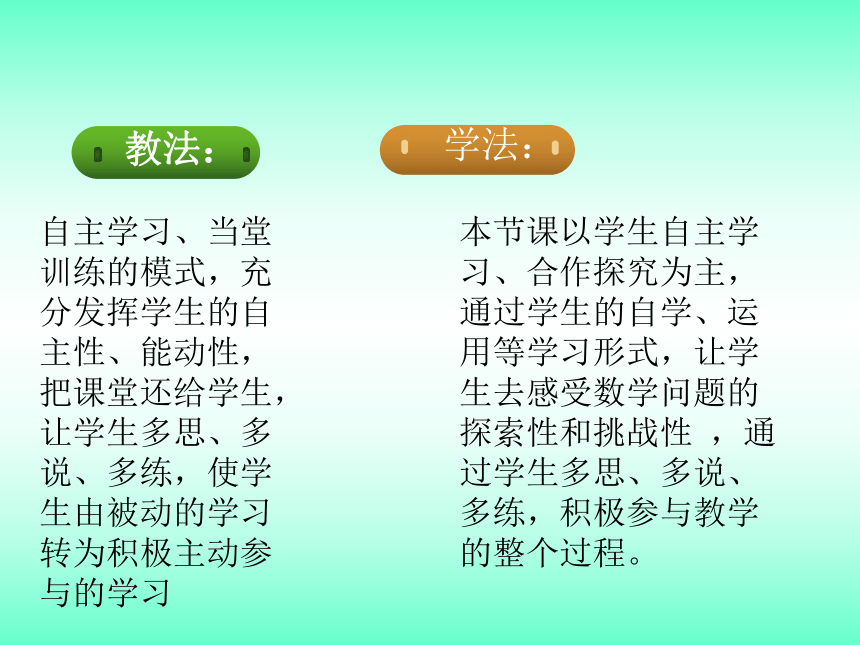 教法：

自主学习、当堂训练的模式，充分发挥学生的自主性、能动性，把课堂还给学生，让学生多思、多说、多练，使学生由被动的学习转为积极主动参与的学习

学法：

本节课以学生自主学习、合作探究为主，通过学生的自学、运用等学习形式，让学生去感受数学问题的探索性和挑战性 ，通过学生多思、多说、多练，积极参与教学的整个过程。